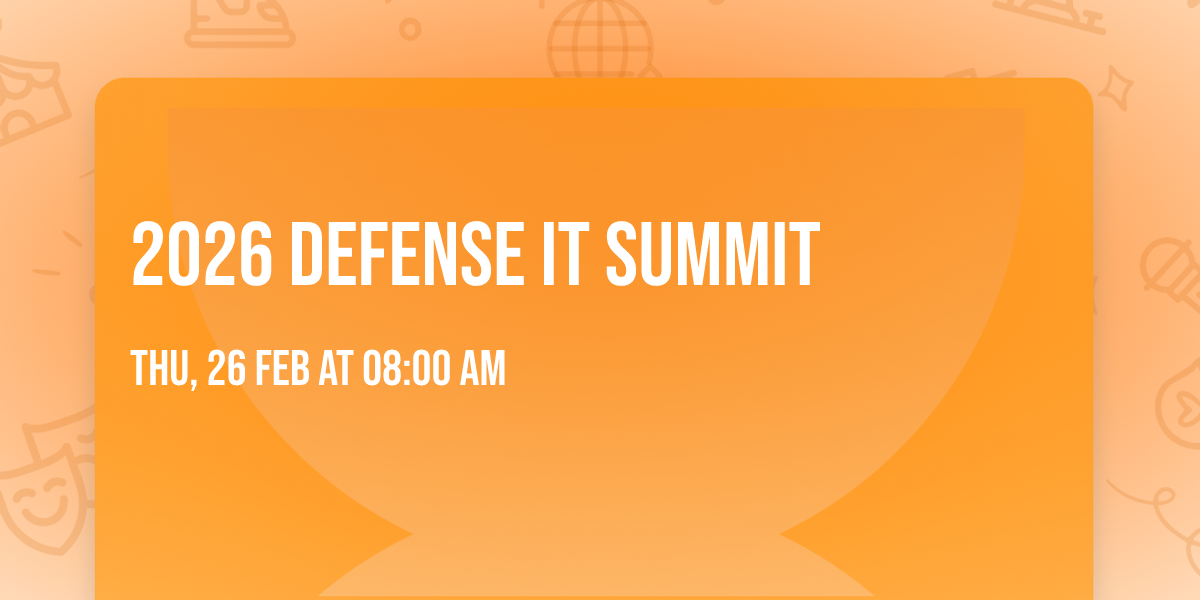 2026 DEFENSE IT SUMMIT

THU, 26 FEB AT 08:00 AM